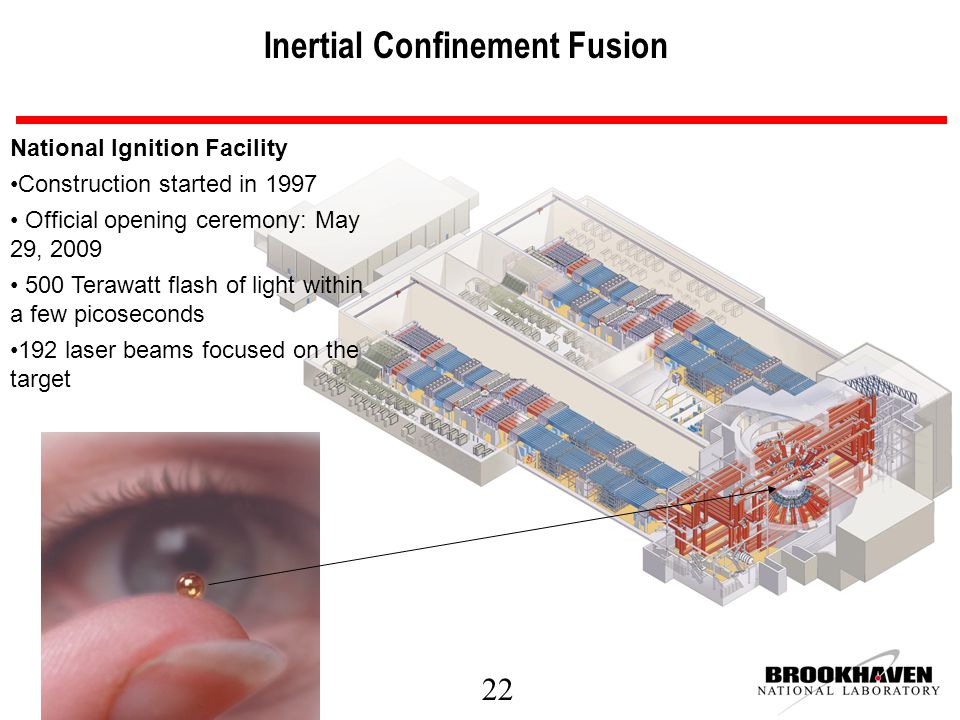 Inertial Confinement Fusion

National Ignition Facility

•Construction started in 1997

• Official opening ceremony: May 29, 2009

• 500 Terawatt flash of light within a few picoseconds

•192 laser beams focused on the target

22

BROOKHAVEN
NATIONAL LABORATORY